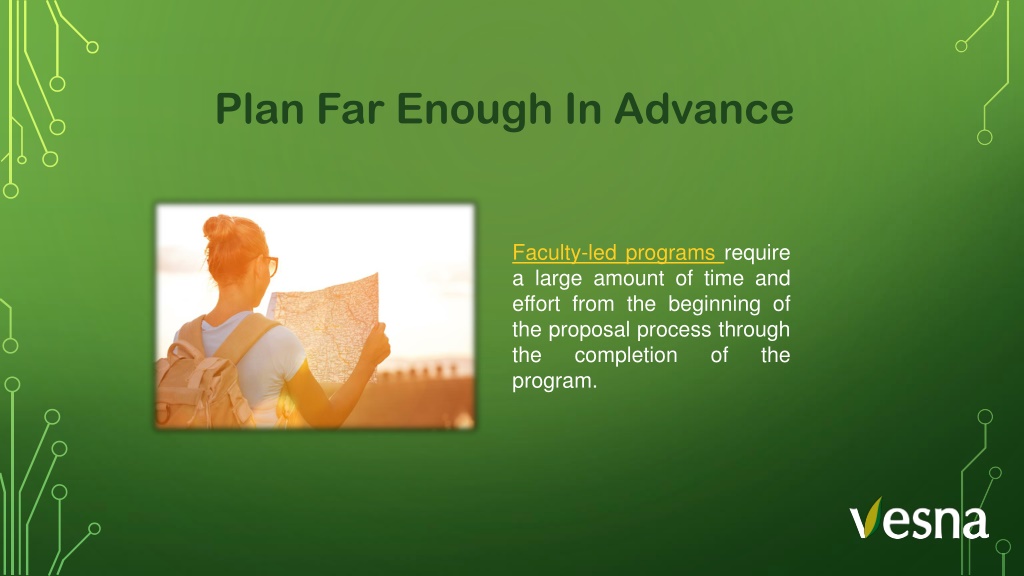 Plan Far Enough In Advance

Faculty-led programs require a large amount of time and effort from the beginning of the proposal process through the completion of the program.

vesna